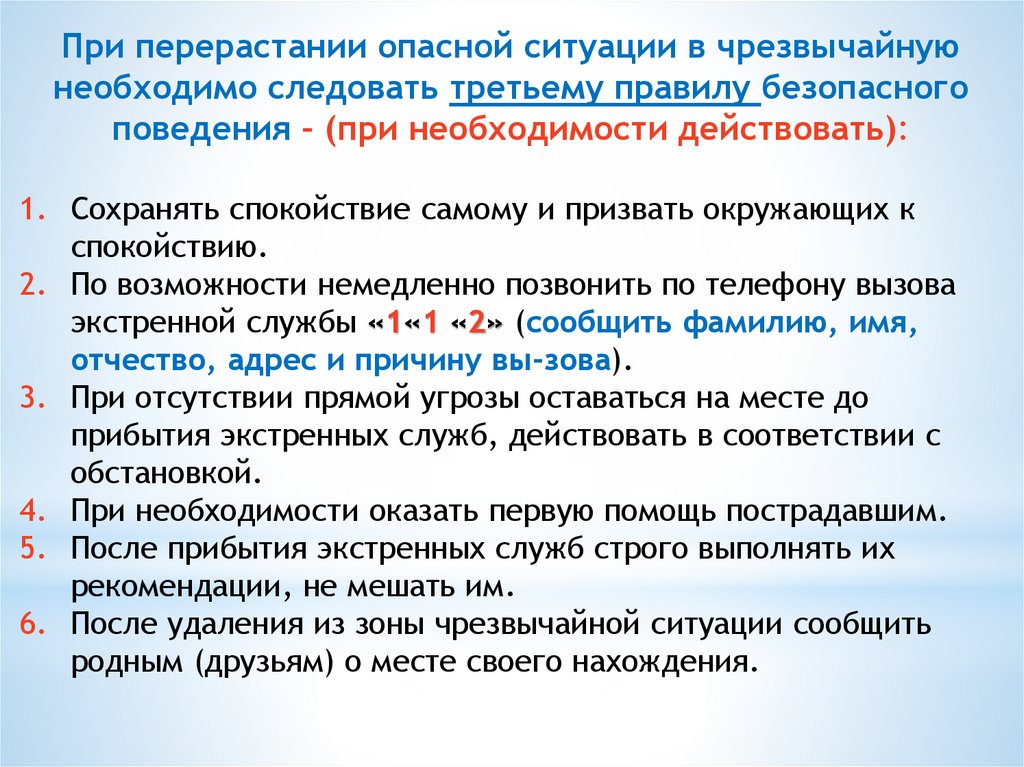 При перерастании опасной ситуации в чрезвычайную необходимо следовать третьему правилу безопасного поведения – (при необходимости действовать):

1. Сохранять спокойствие самому и призвать окружающих к спокойствию.
2. По возможности немедленно позвонить по телефону вызова экстренной службы «1«1 «2» (сообщить фамилию, имя, отчество, адрес и причину вы-зова).
3. При отсутствии прямой угрозы оставаться на месте до прибытия экстренных служб, действовать в соответствии с обстановкой.
4. При необходимости оказать первую помощь пострадавшим.
5. После прибытия экстренных служб строго выполнять их рекомендации, не мешать им.
6. После удаления из зоны чрезвычайной ситуации сообщить родным (друзьям) о месте своего нахождения.